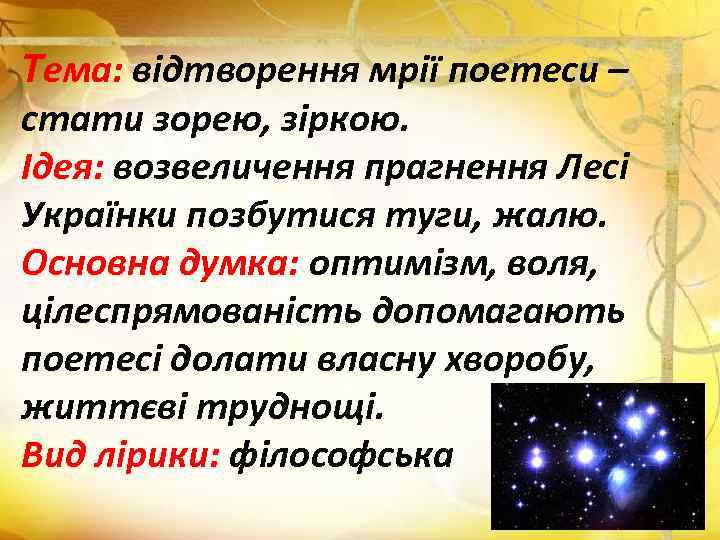 Тема: відтворення мрії поетеси – стати зорею, зіркою.
Ідея: возвеличення прагнення Лесі Українки позбутися туги, жалю.
Основна думка: оптимізм, воля, цілеспрямованість допомагають поетесі долати власну хворобу, життєві труднощі.
Вид лірики: філософська